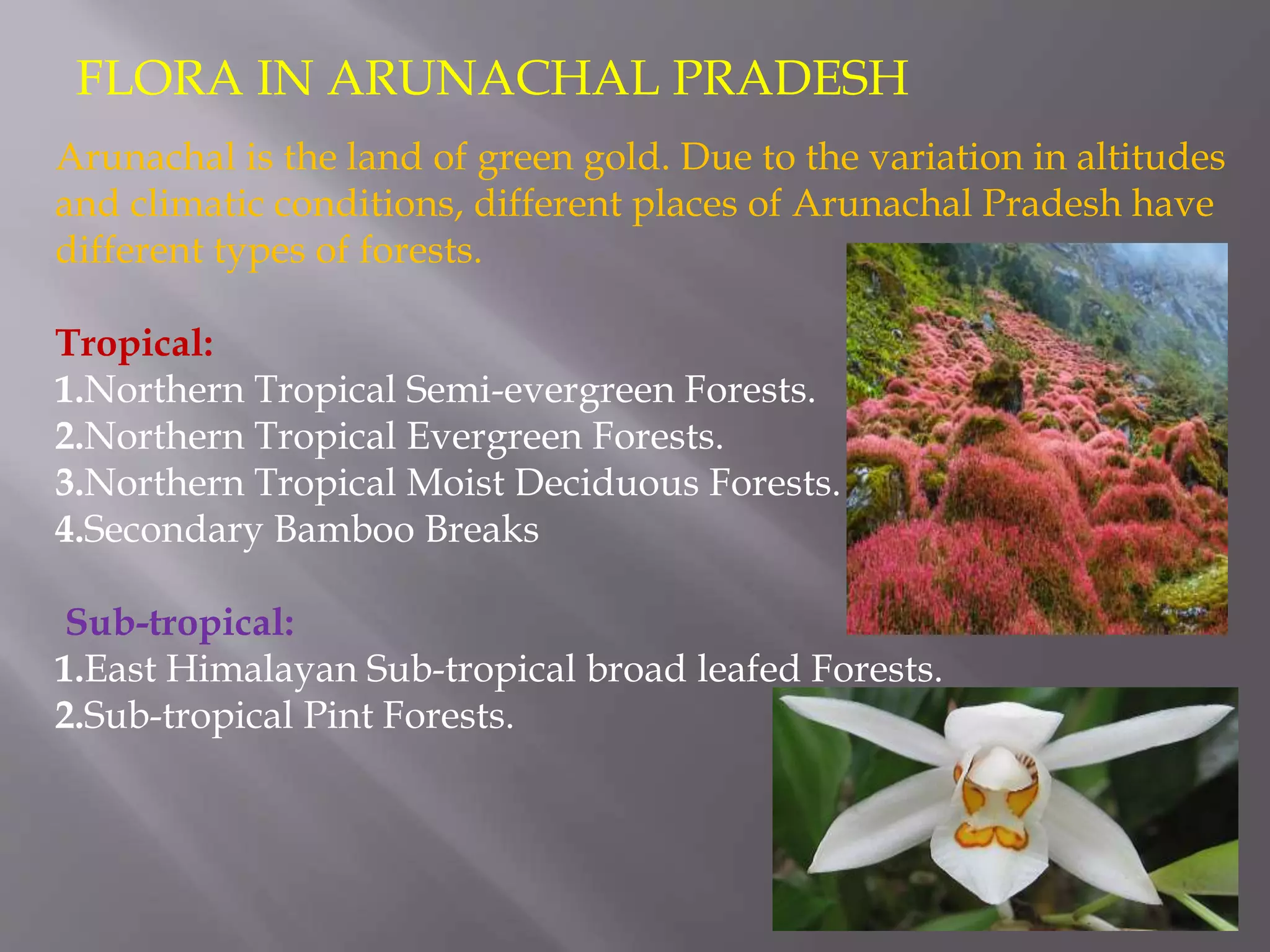 FLORA IN ARUNACHAL PRADESH

Arunachal is the land of green gold. Due to the variation in altitudes and climatic conditions, different places of Arunachal Pradesh have different types of forests.

Tropical:
1.Northern Tropical Semi-evergreen Forests.
2.Northern Tropical Evergreen Forests.
3.Northern Tropical Moist Deciduous Forests.
4.Secondary Bamboo Breaks

Sub-tropical:
1.East Himalayan Sub-tropical broad leafed Forests.
2.Sub-tropical Pint Forests.